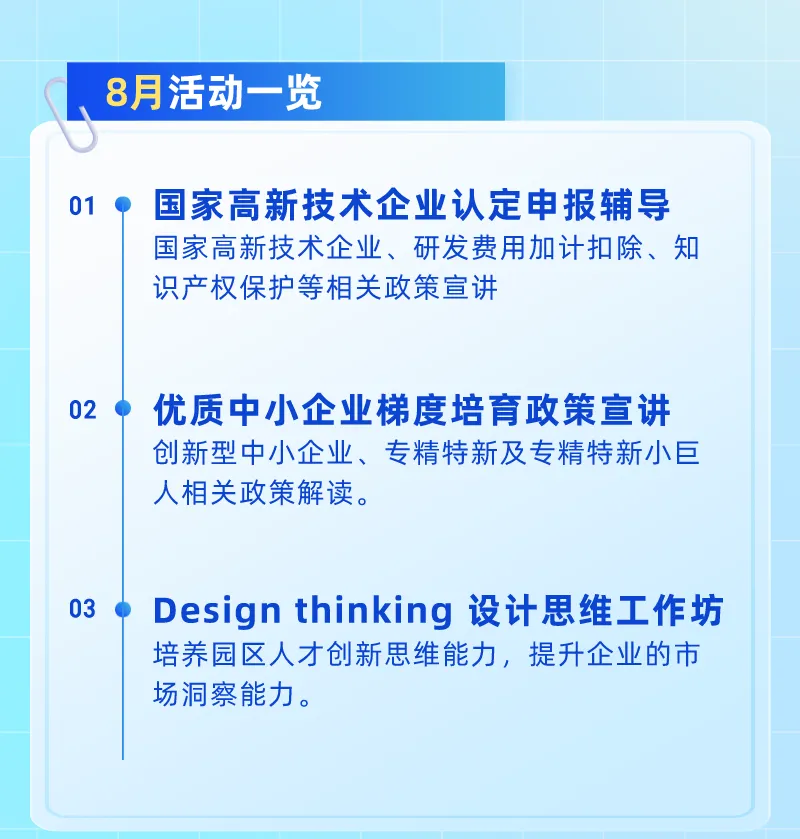 8月活动一览

01 国家高新技术企业认定申报辅导

国家高新技术企业、研发费用加计扣除、知识产权保护等相关政策宣讲

02 优质中小企业梯度培育政策宣讲

创新型中小企业、专精特新及专精特新小巨人相关政策解读。

03 Design thinking 设计思维工作坊

培养园区人才创新思维能力，提升企业的市场洞察能力。